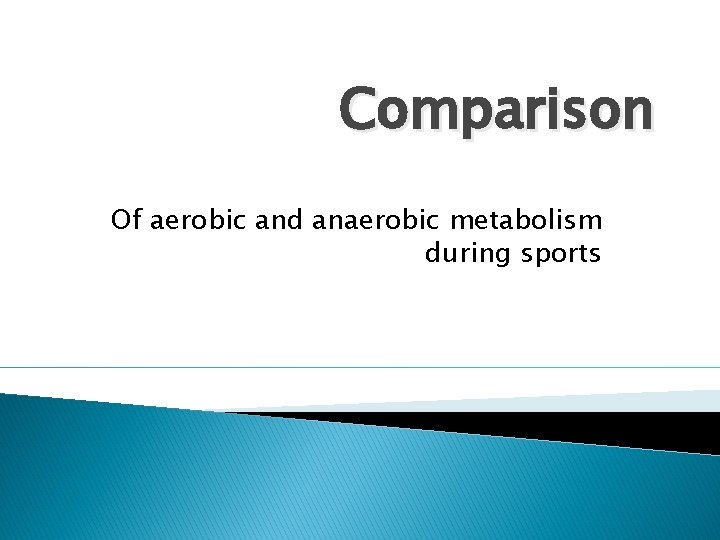 Comparison

Of aerobic and anaerobic metabolism during sports